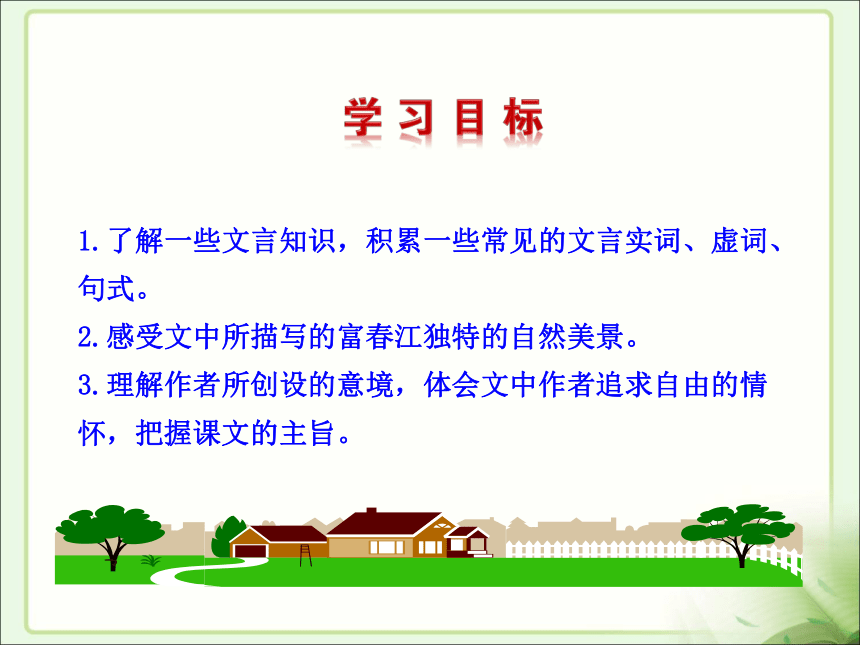 学习目标

1.了解一些文言知识，积累一些常见的文言实词、虚词、句式。

2.感受文中所描写的富春江独特的自然美景。

3.理解作者所创设的意境，体会文中作者追求自由的情怀，把握课文的主旨。